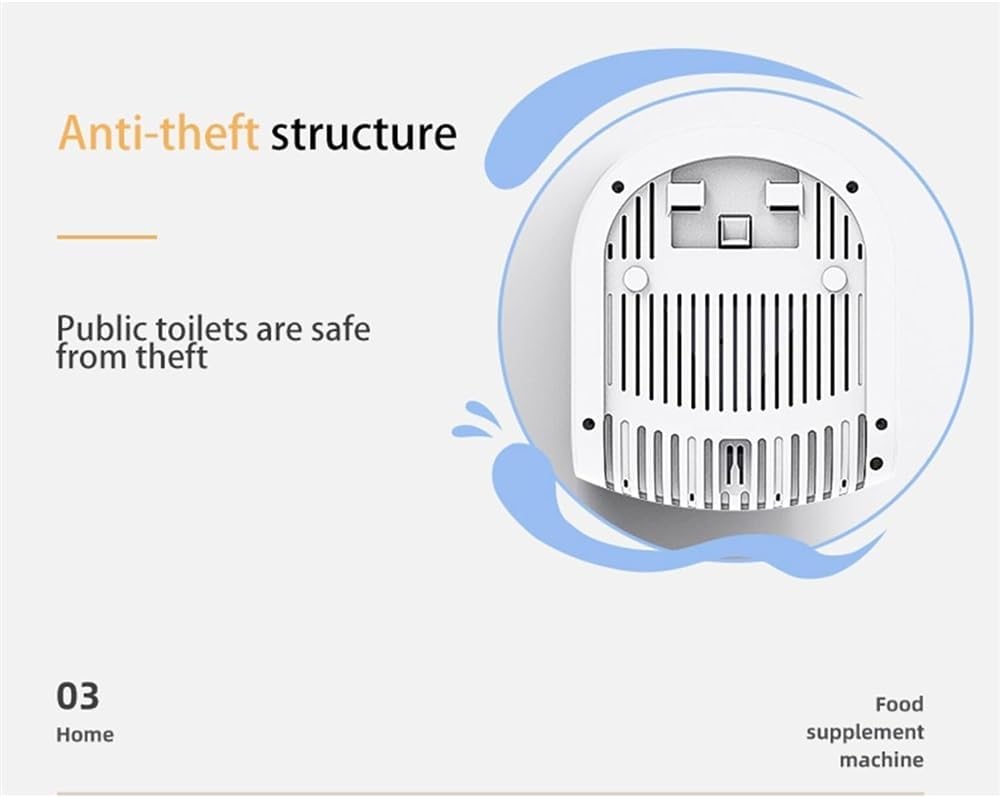 Anti-theft structure

Public toilets are safe from theft

03
Home

Food supplement machine